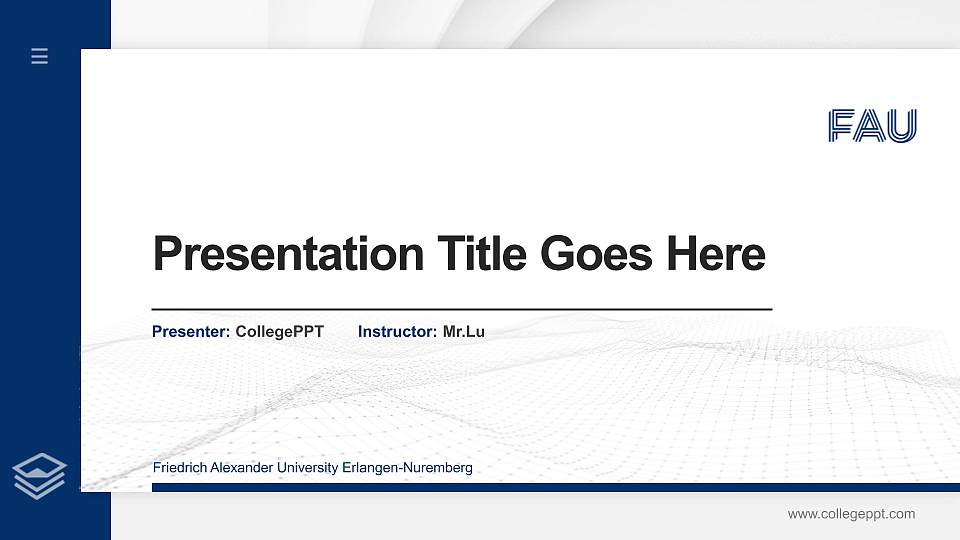 FAU

Presentation Title Goes Here

Presenter: CollegePPT Instructor: Mr.Lu

Friedrich Alexander University Erlangen-Nuremberg

www.collegeppt.com